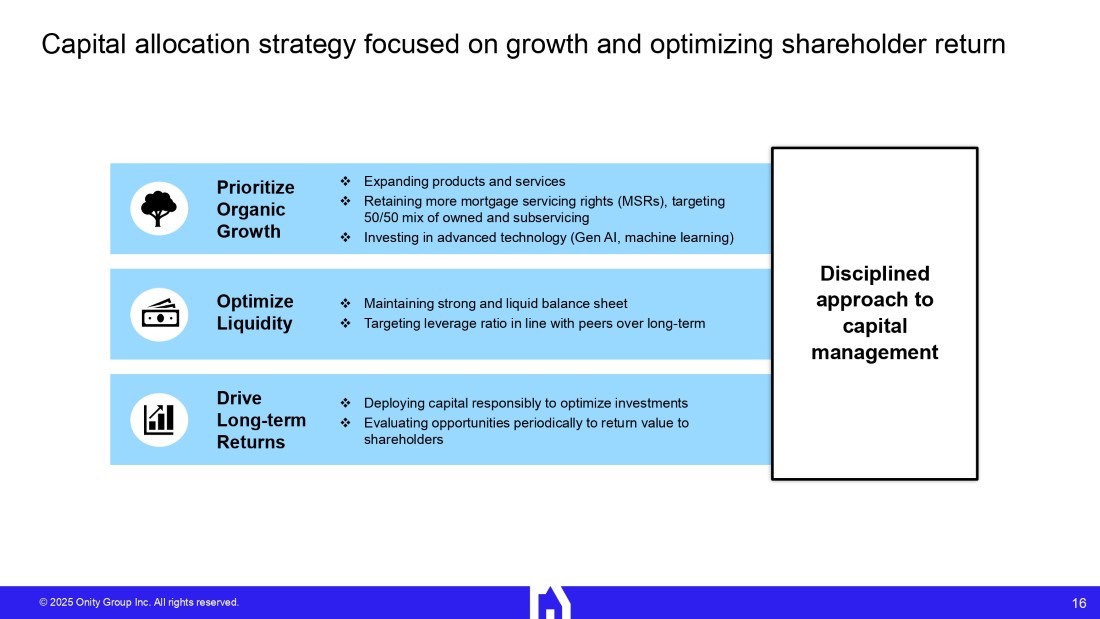 Capital allocation strategy focused on growth and optimizing shareholder return

Prioritize Organic Growth

❖ Expanding products and services
❖ Retaining more mortgage servicing rights (MSRs), targeting 50/50 mix of owned and subservicing
❖ Investing in advanced technology (Gen AI, machine learning)

Optimize Liquidity

❖ Maintaining strong and liquid balance sheet
❖ Targeting leverage ratio in line with peers over long-term

Drive Long-term Returns

❖ Deploying capital responsibly to optimize investments
❖ Evaluating opportunities periodically to return value to shareholders

Disciplined approach to capital management

© 2025 Onity Group Inc. All rights reserved.

16